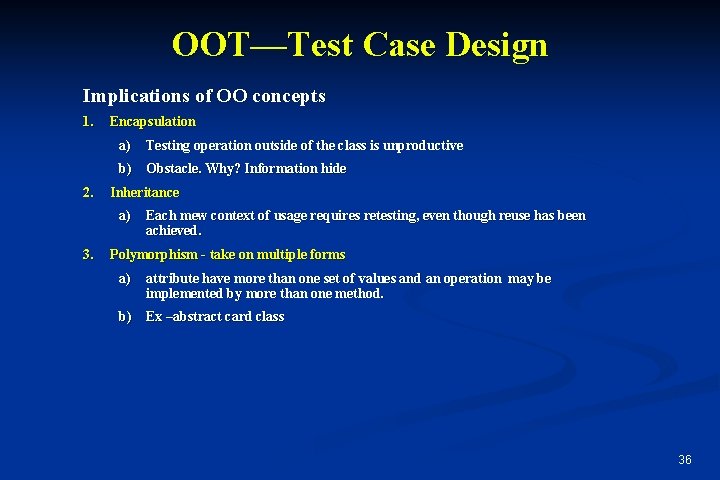 OOT—Test Case Design

Implications of OO concepts

1. Encapsulation

a) Testing operation outside of the class is unproductive

b) Obstacle. Why? Information hide

2. Inheritance

a) Each mew context of usage requires retesting, even though reuse has been achieved.

3. Polymorphism - take on multiple forms

a) attribute have more than one set of values and an operation may be implemented by more than one method.

b) Ex –abstract card class

36